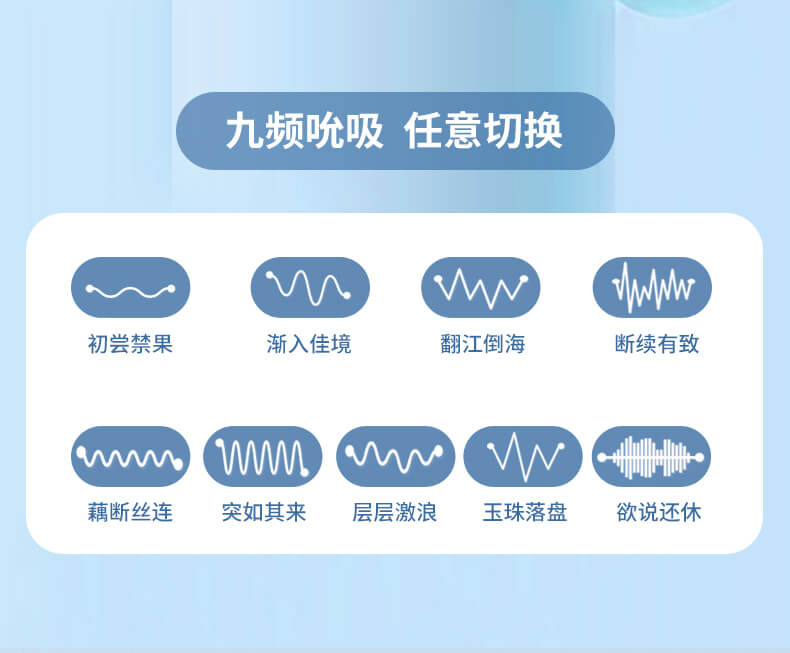 九频吮吸 任意切换

初尝禁果
渐入佳境
翻江倒海
断续有致

藕断丝连
突如其来
层层激浪
玉珠落盘
欲说还休